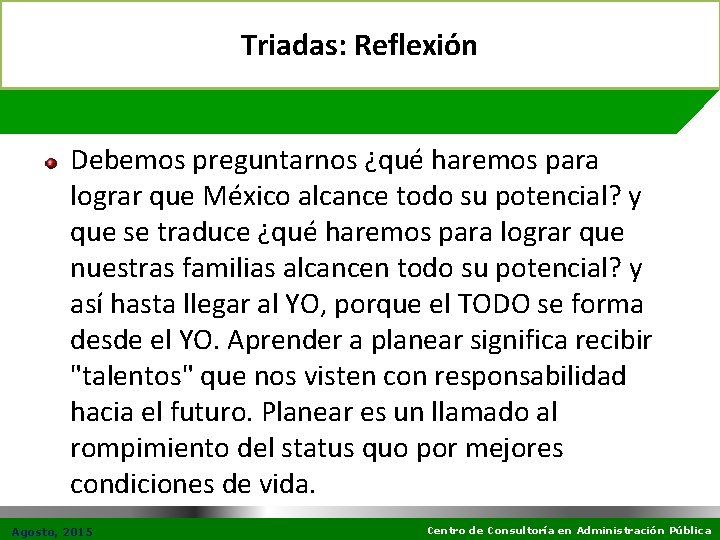 Triadas: Reflexión

Debemos preguntarnos ¿qué haremos para lograr que México alcance todo su potencial? y que se traduce ¿qué haremos para lograr que nuestras familias alcancen todo su potencial? y así hasta llegar al YO, porque el TODO se forma desde el YO. Aprender a planear significa recibir "talentos" que nos visten con responsabilidad hacia el futuro. Planear es un llamado al rompimiento del status quo por mejores condiciones de vida.

Agosto, 2015

Centro de Consultoría en Administración Pública